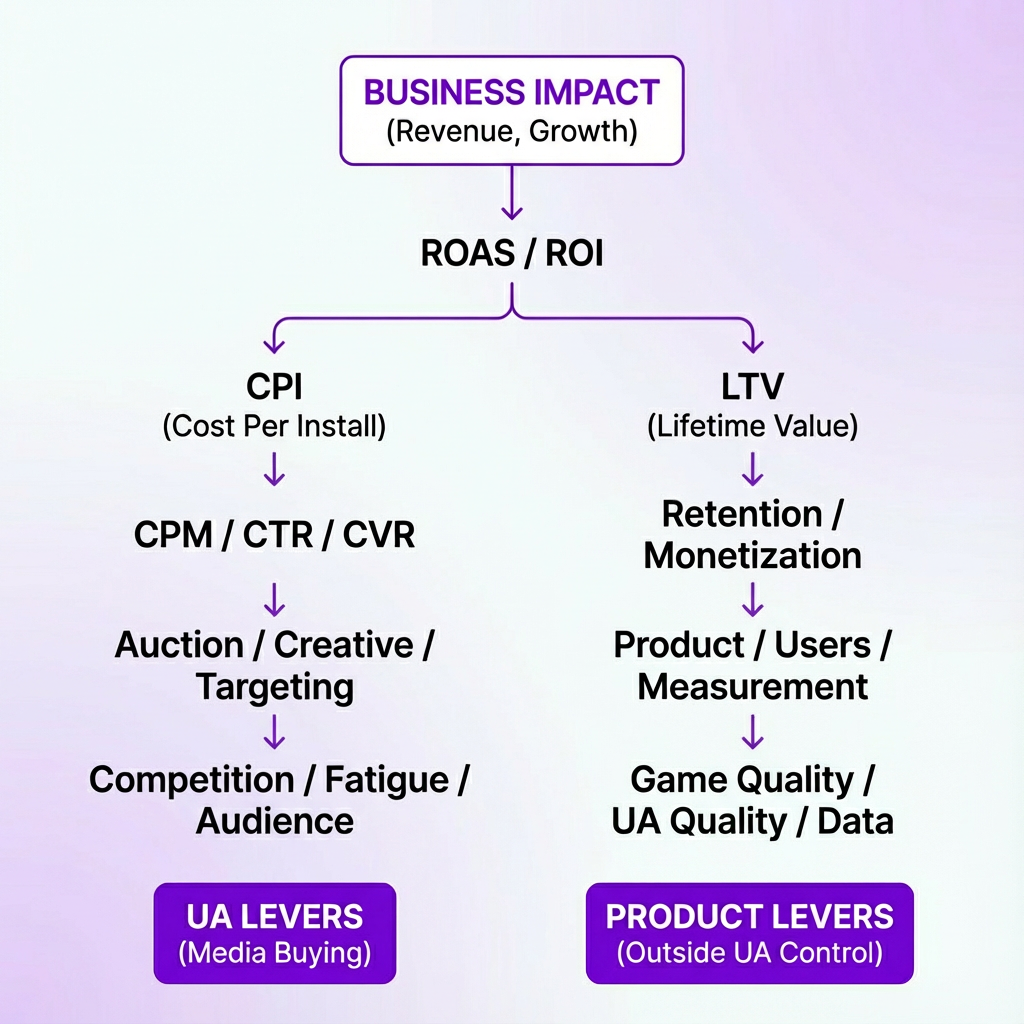 BUSINESS IMPACT
(Revenue, Growth)

ROAS / ROI

CPI
(Cost Per Install)

CPM / CTR / CVR

Auction / Creative / Targeting

Competition / Fatigue / Audience

UA LEVERS
(Media Buying)

LTV
(Lifetime Value)

Retention / Monetization

Product / Users / Measurement

Game Quality / UA Quality / Data

PRODUCT LEVERS
(Outside UA Control)